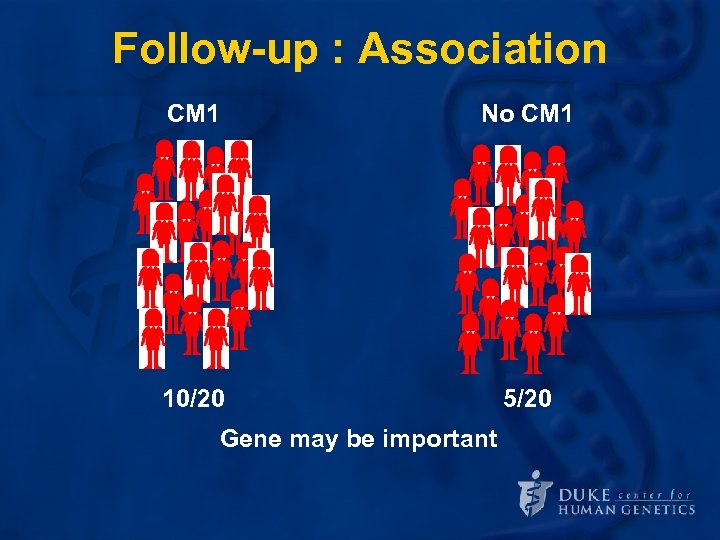 Follow-up : Association

CM1

No CM1

10/20

5/20

Gene may be important

DUKE center for
HUMAN GENETICS